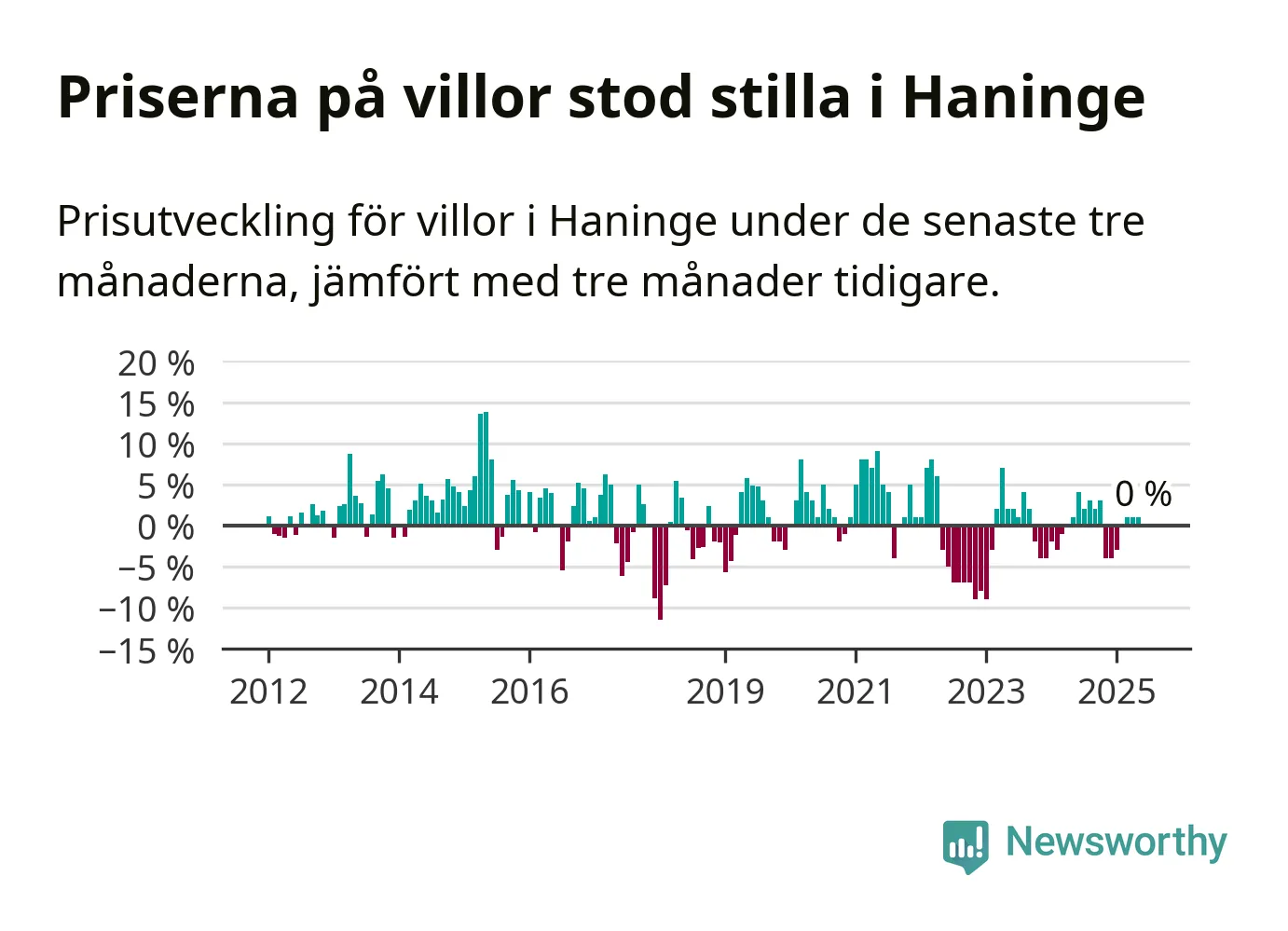 Priserna på villor stod stilla i Haninge

Prisutveckling för villor i Haninge under de senaste tre månaderna, jämfört med tre månader tidigare.

20 %
15 %
10 %
5 %
0 %
−5 %
−10 %
−15 %

0 %

2012
2014
2016
2019
2021
2023
2025

Newsworthy